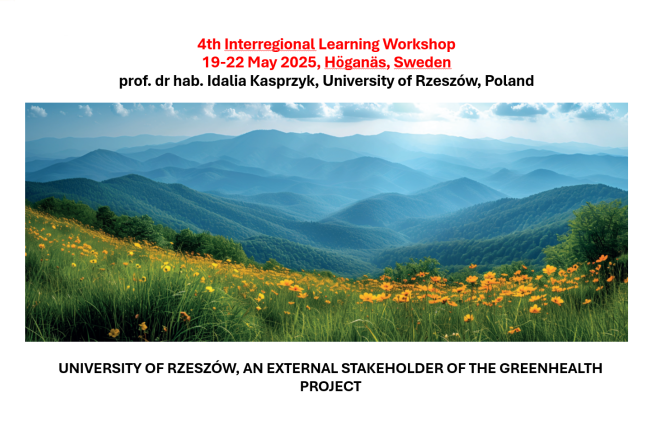 4th Interregional Learning Workshop
19-22 May 2025, Höganäs, Sweden
prof. dr hab. Idalia Kasprzyk, University of Rzeszów, Poland

UNIVERSITY OF RZESZÓW, AN EXTERNAL STAKEHOLDER OF THE GREENHEALTH PROJECT